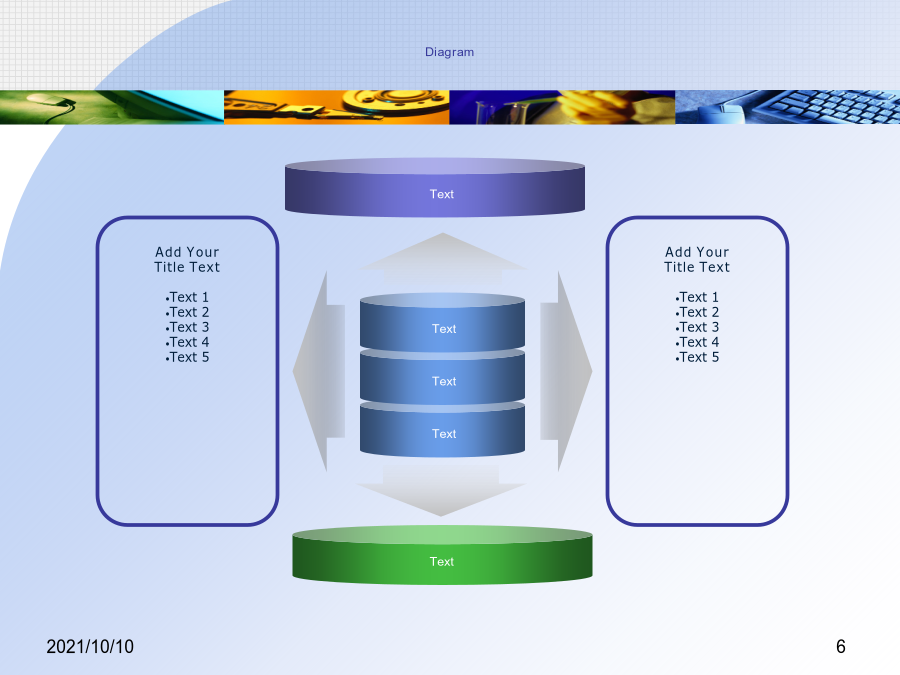 Diagram

Text

Add Your Title Text

•Text 1
•Text 2
•Text 3
•Text 4
•Text 5

Text

Text

Text

Add Your Title Text

•Text 1
•Text 2
•Text 3
•Text 4
•Text 5

Text

2021/10/10

6